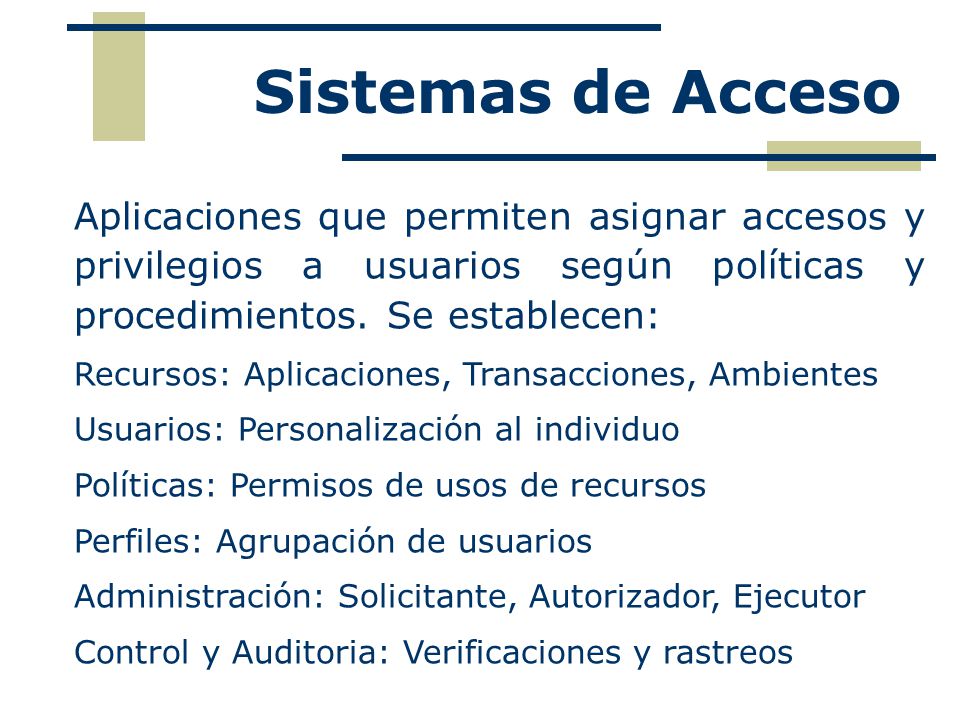 Sistemas de Acceso

Aplicaciones que permiten asignar accesos y privilegios a usuarios según políticas y procedimientos. Se establecen:

Recursos: Aplicaciones, Transacciones, Ambientes

Usuarios: Personalización al individuo

Políticas: Permisos de usos de recursos

Perfiles: Agrupación de usuarios

Administración: Solicitante, Autorizador, Ejecutor

Control y Auditoria: Verificaciones y rastreos